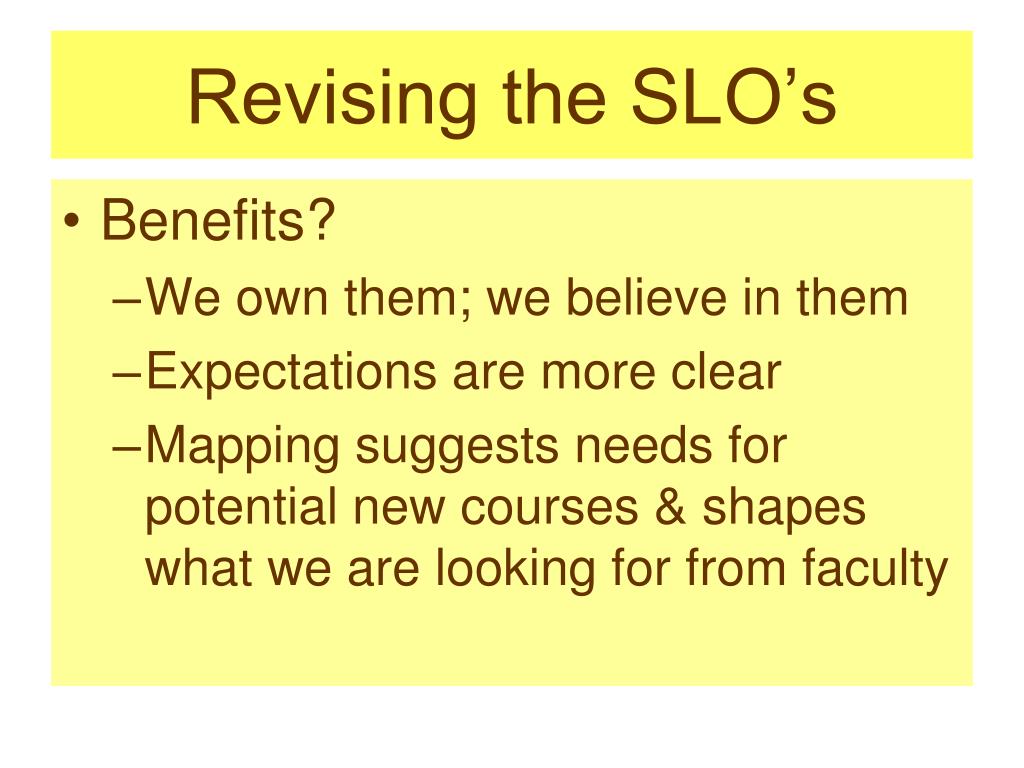 Revising the SLO’s

• Benefits?
–We own them; we believe in them
–Expectations are more clear
–Mapping suggests needs for potential new courses & shapes what we are looking for from faculty